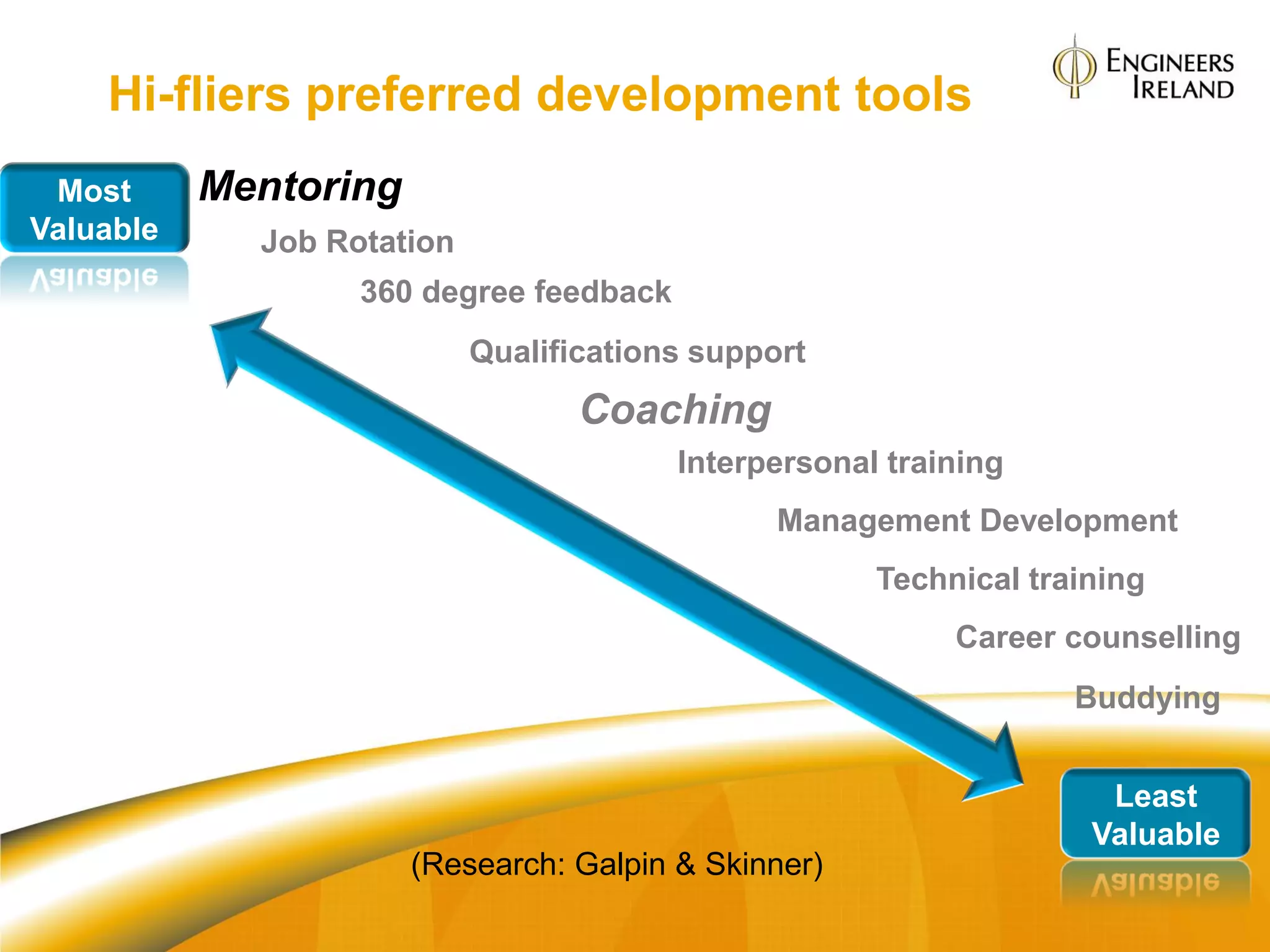 Hi-fliers preferred development tools

ENGINEERS IRELAND

Most Valuable

Mentoring

Job Rotation

360 degree feedback

Qualifications support

Coaching

Interpersonal training

Management Development

Technical training

Career counselling

Buddying

Least Valuable

(Research: Galpin & Skinner)